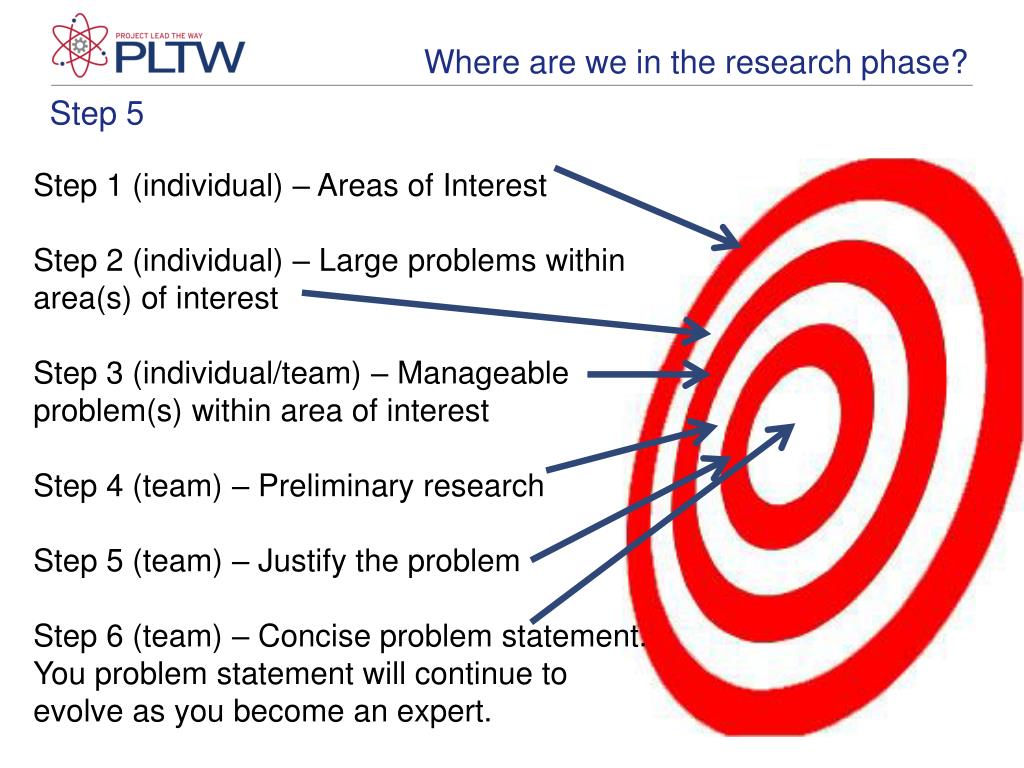 PROJECT LEAD THE WAY
PLTW

Where are we in the research phase?

Step 5

Step 1 (individual) – Areas of Interest

Step 2 (individual) – Large problems within area(s) of interest

Step 3 (individual/team) – Manageable problem(s) within area of interest

Step 4 (team) – Preliminary research

Step 5 (team) – Justify the problem

Step 6 (team) – Concise problem statement. You problem statement will continue to evolve as you become an expert.